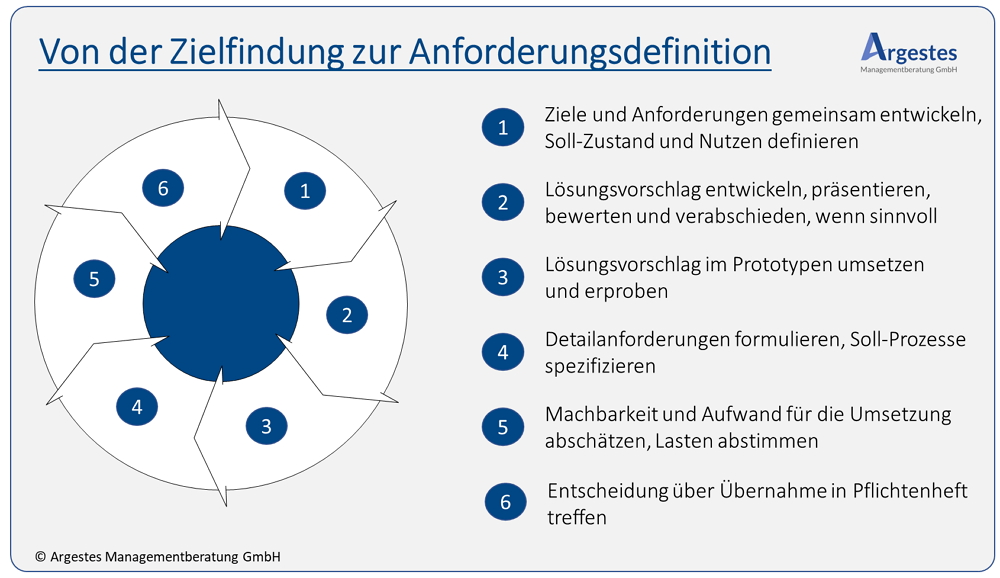 Von der Zielfindung zur Anforderungsdefinition

Argestes
Managementberatung GmbH

6
1
5
2
4
3

1 Ziele und Anforderungen gemeinsam entwickeln, Soll-Zustand und Nutzen definieren

2 Lösungsvorschlag entwickeln, präsentieren, bewerten und verabschieden, wenn sinnvoll

3 Lösungsvorschlag im Prototypen umsetzen und erproben

4 Detailanforderungen formulieren, Soll-Prozesse spezifizieren

5 Machbarkeit und Aufwand für die Umsetzung abschätzen, Lasten abstimmen

6 Entscheidung über Übernahme in Pflichtenheft treffen

© Argestes Managementberatung GmbH